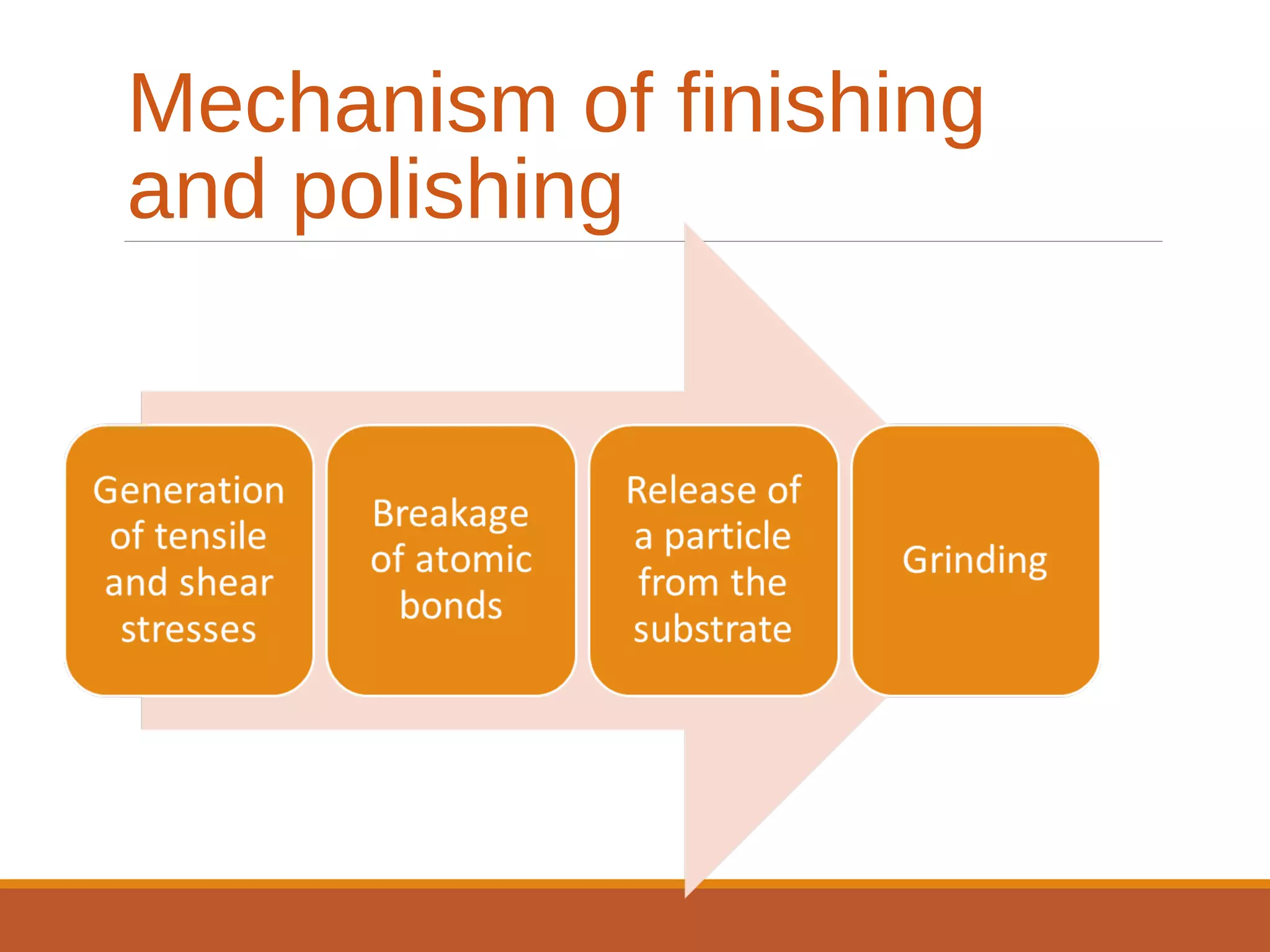 Mechanism of finishing and polishing

Generation of tensile and shear stresses

Breakage of atomic bonds

Release of a particle from the substrate

Grinding